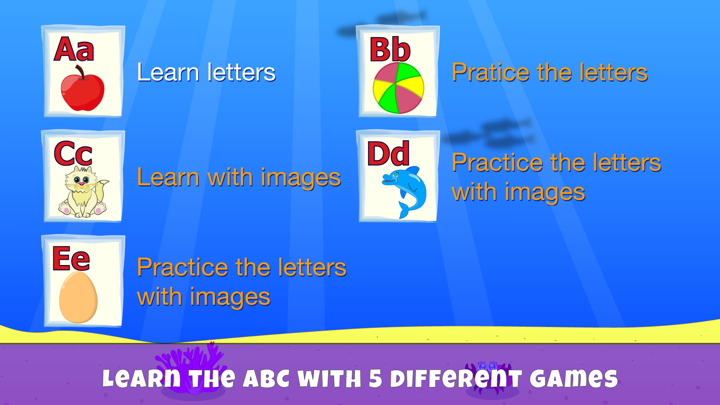 Aa
Learn letters

Bb
Pratice the letters

Cc
Learn with images

Dd
Practice the letters with images

Ee
Practice the letters with images

LEARN THE ABC WITH 5 DIFFERENT GAMES